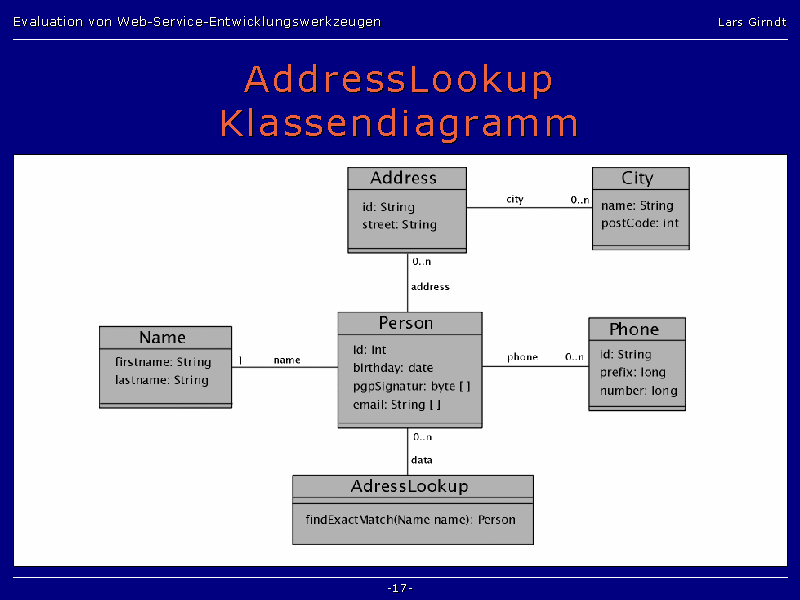 Evaluation von Web-Service-Entwicklungswerkzeugen

Lars Girndt

AddressLookup
Klassendiagramm

Address
id: String
street: String

city

0..n

City
name: String
postCode: int

0..n

address

Name
firstname: String
lastname: String

1

name

Person
id: int
birthday: date
pgpSignatur: byte [ ]
email: String [ ]

phone

0..n

Phone
id: String
prefix: long
number: long

0..n

data

AdressLookup
findExactMatch(Name name): Person

-17-